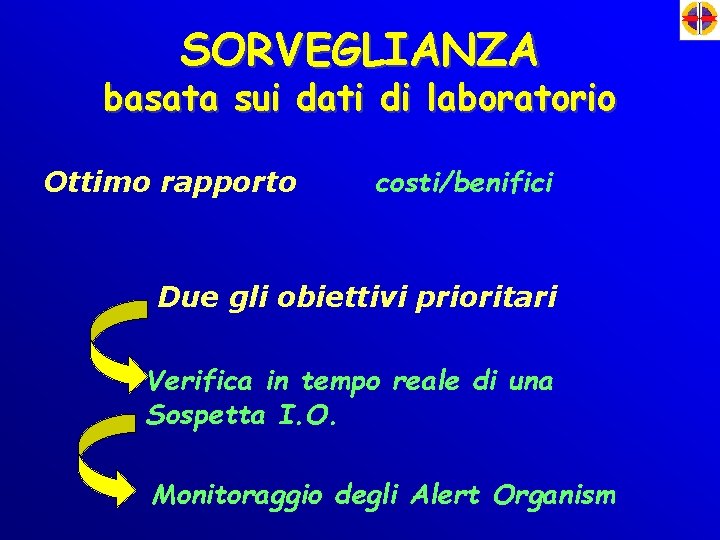 SORVEGLIANZA
basata sui dati di laboratorio

Ottimo rapporto costi/benifici

Due gli obiettivi prioritari

Verifica in tempo reale di una Sospetta I.O.

Monitoraggio degli Alert Organism